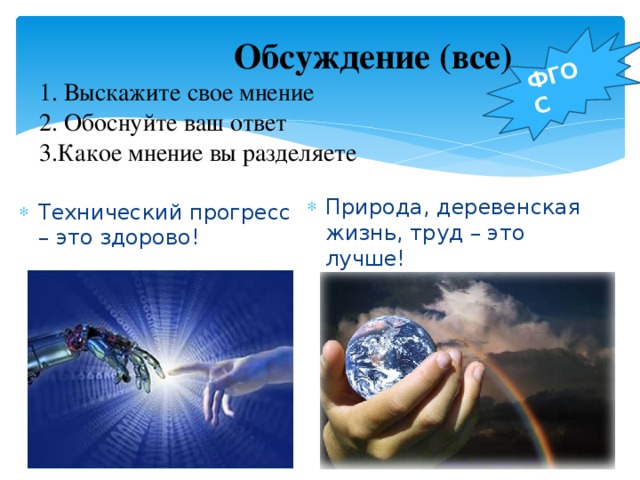 Обсуждение (все)

ФГОС

1. Выскажите свое мнение
2. Обоснуйте ваш ответ
3.Какое мнение вы разделяете

Технический прогресс – это здорово!

Природа, деревенская жизнь, труд – это лучше!